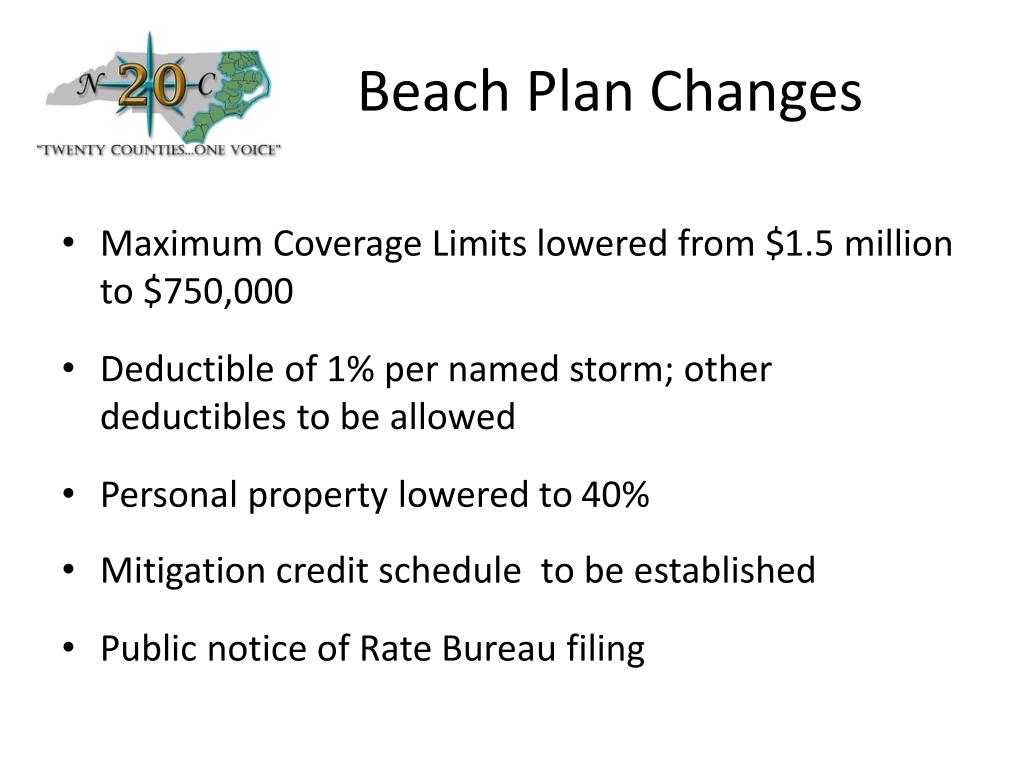 N 20 C
"TWENTY COUNTIES...ONE VOICE"

Beach Plan Changes

• Maximum Coverage Limits lowered from \$1.5 million to \$750,000
• Deductible of 1% per named storm; other deductibles to be allowed
• Personal property lowered to 40%
• Mitigation credit schedule to be established
• Public notice of Rate Bureau filing